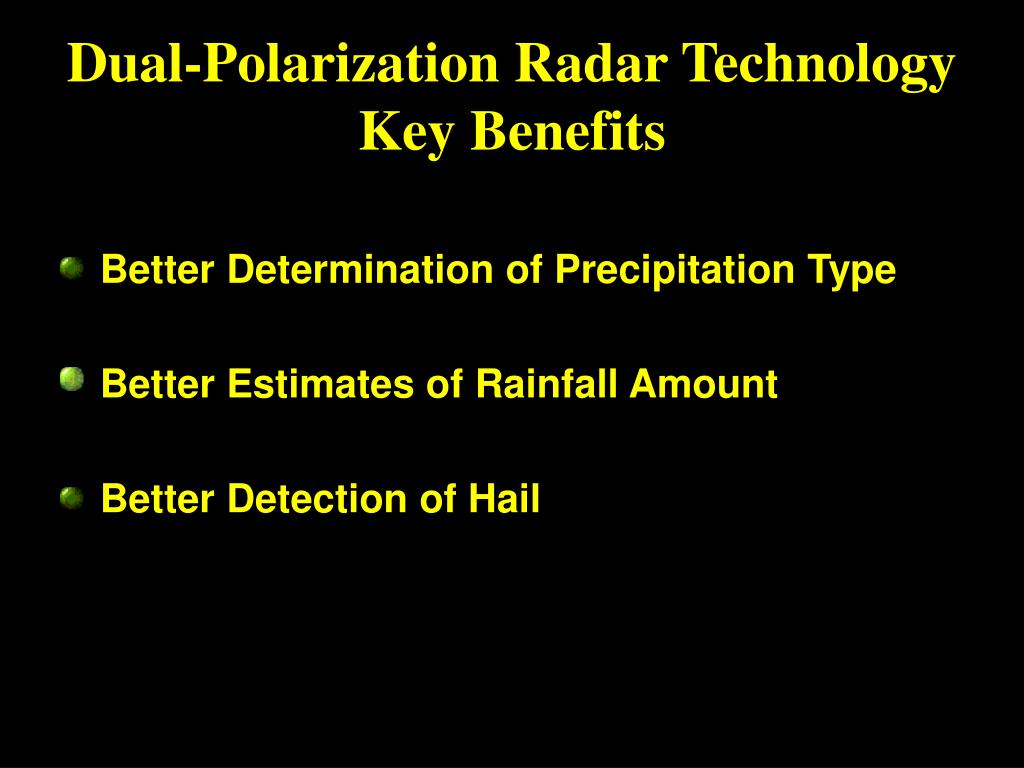 Dual-Polarization Radar Technology
Key Benefits

Better Determination of Precipitation Type

Better Estimates of Rainfall Amount

Better Detection of Hail